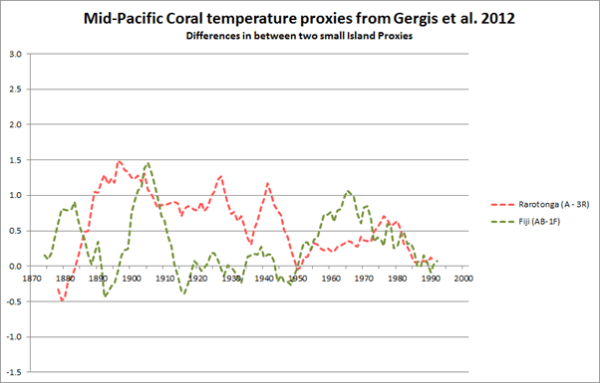 Mid-Pacific Coral temperature proxies from Gergis et al. 2012
Differences in between two small Island Proxies

3.0
2.5
2.0
1.5
1.0
0.5
0.0
-0.5
-1.0
-1.5

1870 1880 1890 1900 1910 1920 1930 1940 1950 1960 1970 1980 1990 2000

Rarotonga (A - 3R)
Fiji (AB-1F)